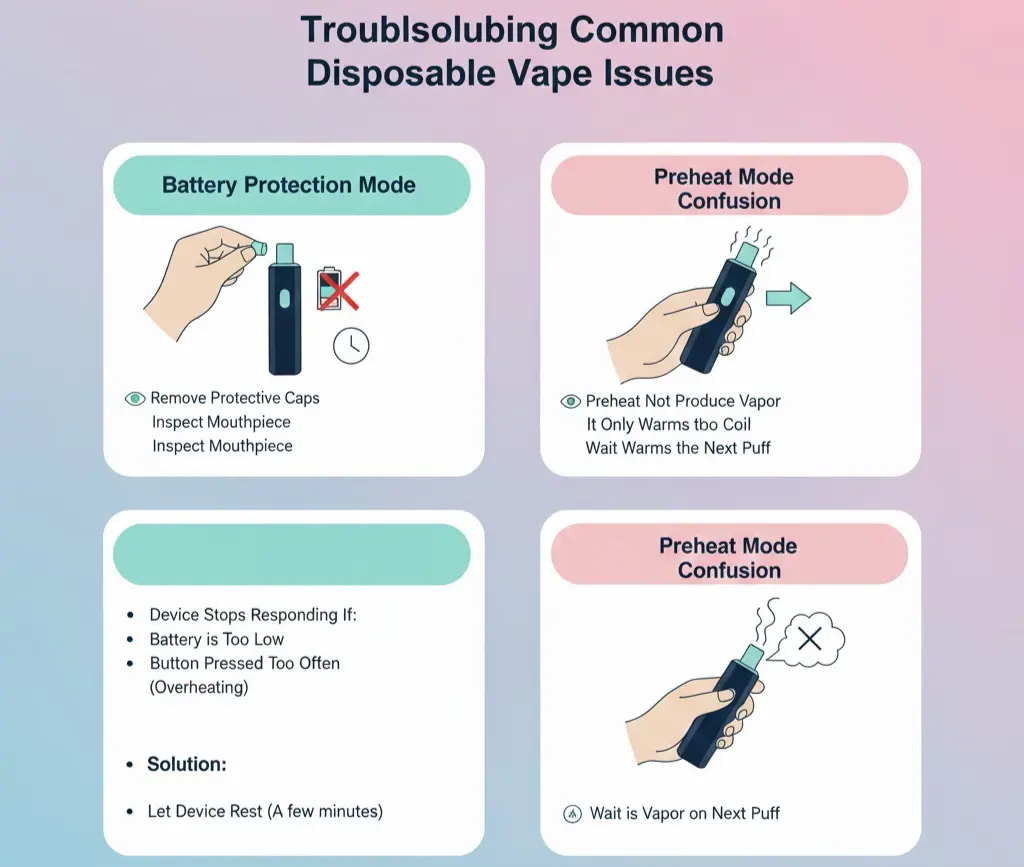 Troublsolubing Common Disposable Vape Issues

Battery Protection Mode

Remove Protective Caps
Inspect Mouthpiece
Inspect Mouthpiece

Preheat Mode Confusion

Preheat Not Produce Vapor
It Only Warms tbo Coil
Wait Warms the Next Puff

- Device Stops Responding If:
- Battery is Too Low
- Button Pressed Too Often (Overheating)

- Solution:

- Let Device Rest (A few minutes)

Preheat Mode Confusion

Wait is Vapor on Next Puff